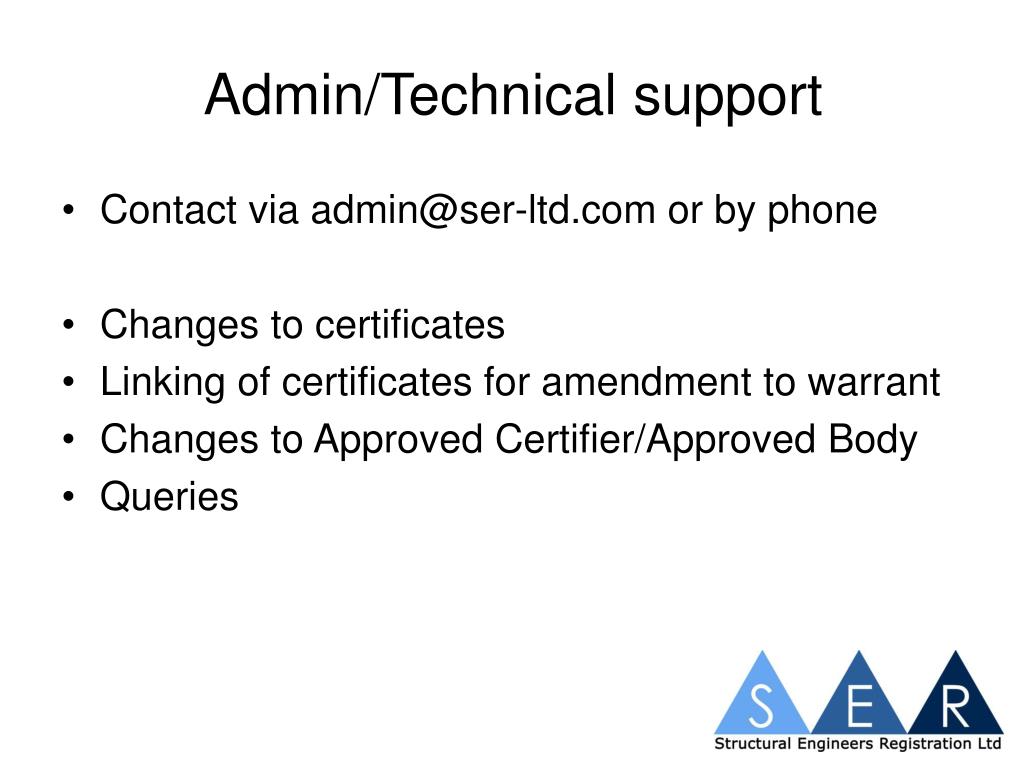 Admin/Technical support

• Contact via admin@ser-ltd.com or by phone

• Changes to certificates
• Linking of certificates for amendment to warrant
• Changes to Approved Certifier/Approved Body
• Queries

S E R
Structural Engineers Registration Ltd